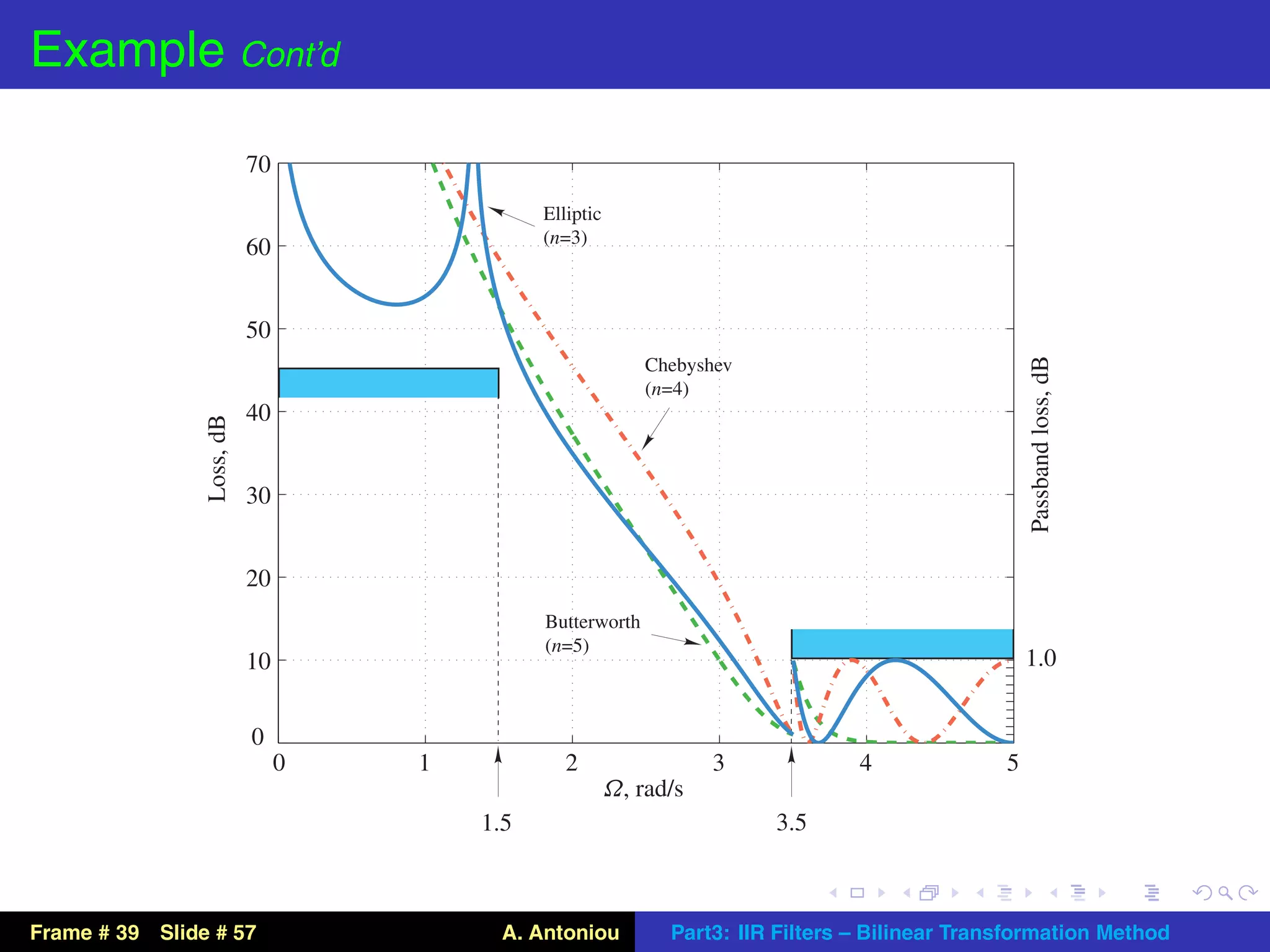 Example Cont'd

70
60
50
40
30
20
10
0

Loss, dB

Elliptic
($n$=3)

Chebyshev
($n$=4)

Butterworth
($n$=5)

Passband loss, dB

1.0

0
1
2
3
4
5

$\Omega$, rad/s

1.5
3.5

Frame # 39 Slide # 57 A. Antoniou Part3: IIR Filters – Bilinear Transformation Method